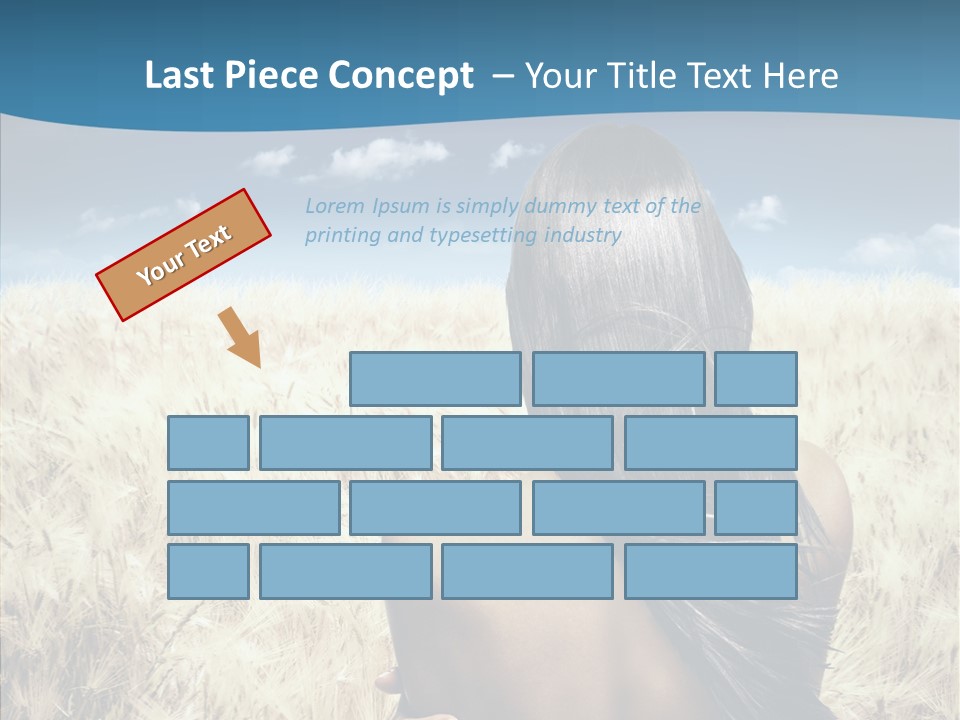 Last Piece Concept – Your Title Text Here

Your Text

Lorem Ipsum is simply dummy text of the printing and typesetting industry